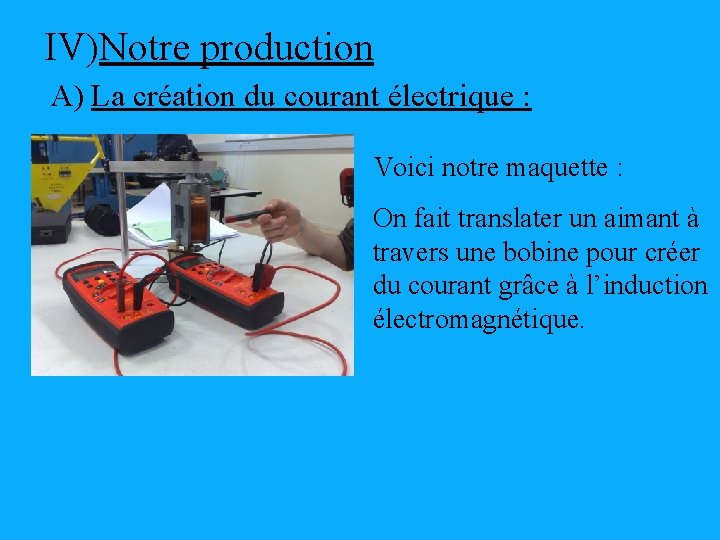 IV)Notre production

A) La création du courant électrique :

Voici notre maquette :

On fait translater un aimant à travers une bobine pour créer du courant grâce à l’induction électromagnétique.